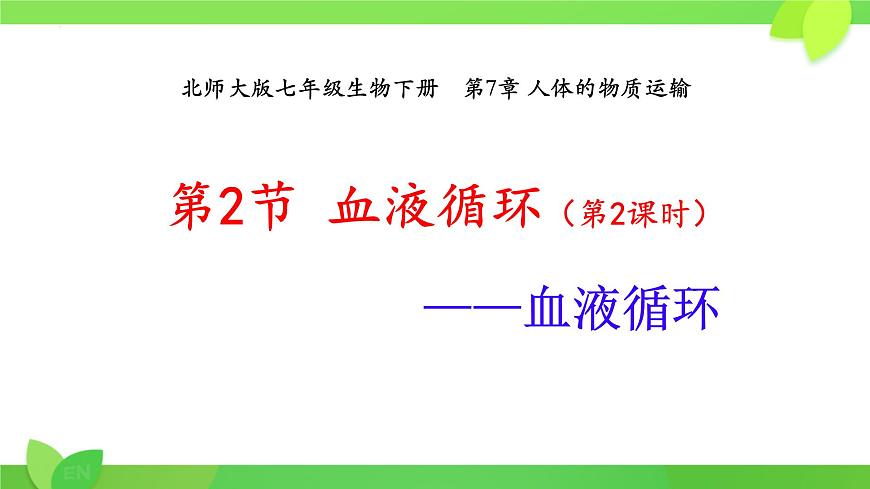 北师大版七年级生物下册　第7章 人体的物质运输

第2节　血液循环（第2课时）

——血液循环

EN